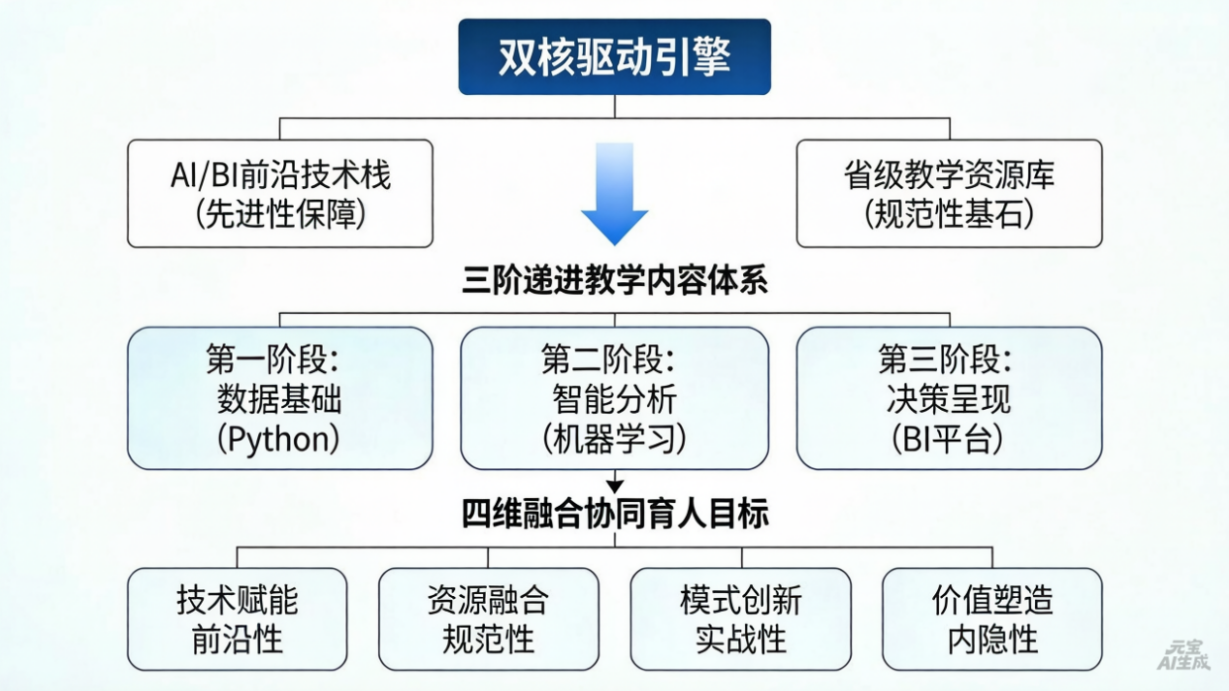 双核驱动引擎

AI/BI前沿技术栈
(先进性保障)

省级教学资源库
(规范性基石)

三阶递进教学内容体系

第一阶段:
数据基础
(Python)

第二阶段:
智能分析
(机器学习)

第三阶段:
决策呈现
(BI平台)

四维融合协同育人目标

技术赋能
前沿性

资源融合
规范性

模式创新
实战性

价值塑造
内隐性

元宝
AI生成